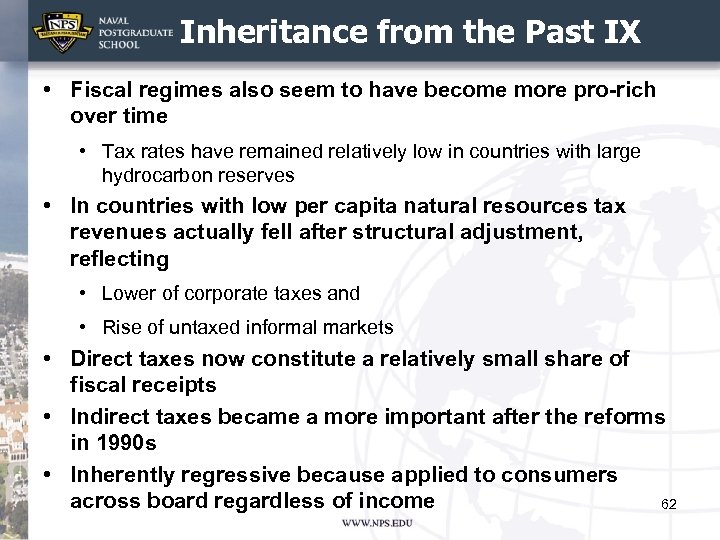 NPS
NAVAL POSTGRADUATE SCHOOL
Inheritance from the Past IX

• Fiscal regimes also seem to have become more pro-rich over time
  • Tax rates have remained relatively low in countries with large hydrocarbon reserves
• In countries with low per capita natural resources tax revenues actually fell after structural adjustment, reflecting
  • Lower of corporate taxes and
  • Rise of untaxed informal markets
• Direct taxes now constitute a relatively small share of fiscal receipts
• Indirect taxes became a more important after the reforms in 1990s
• Inherently regressive because applied to consumers across board regardless of income

62

WWW.NPS.EDU